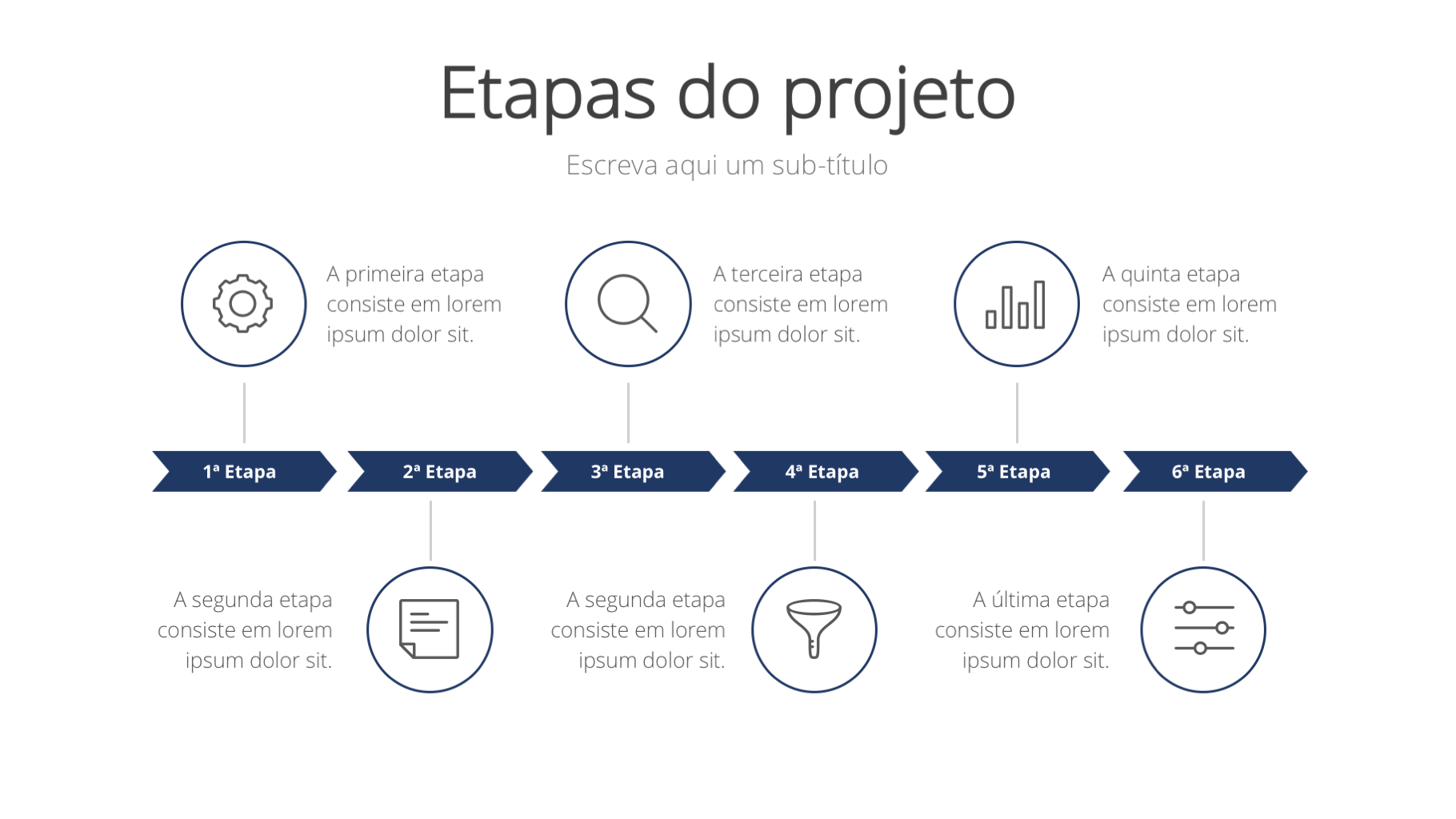 Etapas do projeto

Escreva aqui um sub-título

A primeira etapa consiste em lorem ipsum dolor sit.

A terceira etapa consiste em lorem ipsum dolor sit.

A quinta etapa consiste em lorem ipsum dolor sit.

1ª Etapa

2ª Etapa

3ª Etapa

4ª Etapa

5ª Etapa

6ª Etapa

A segunda etapa consiste em lorem ipsum dolor sit.

A segunda etapa consiste em lorem ipsum dolor sit.

A última etapa consiste em lorem ipsum dolor sit.